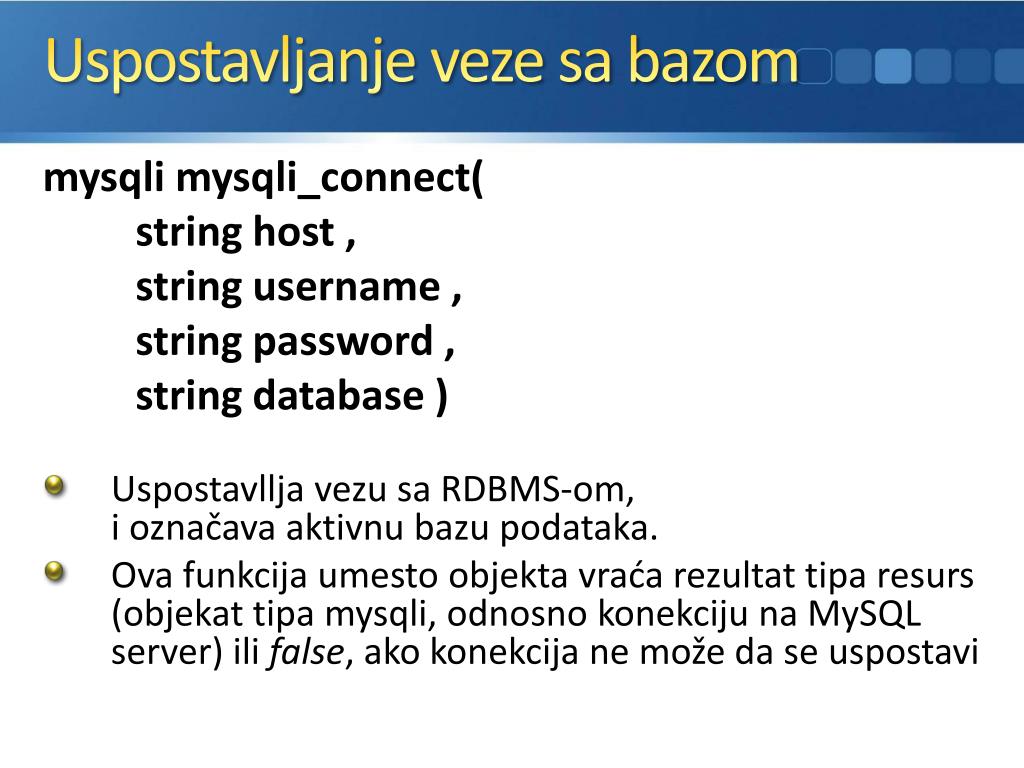 Uspostavljanje veze sa bazom

mysqli mysqli_connect(
string host ,
string username ,
string password ,
string database )

Uspostavllja vezu sa RDBMS-om,
i označava aktivnu bazu podataka.

Ova funkcija umesto objekta vraća rezultat tipa resurs (objekat tipa mysqli, odnosno konekciju na MySQL server) ili false, ako konekcija ne može da se uspostavi